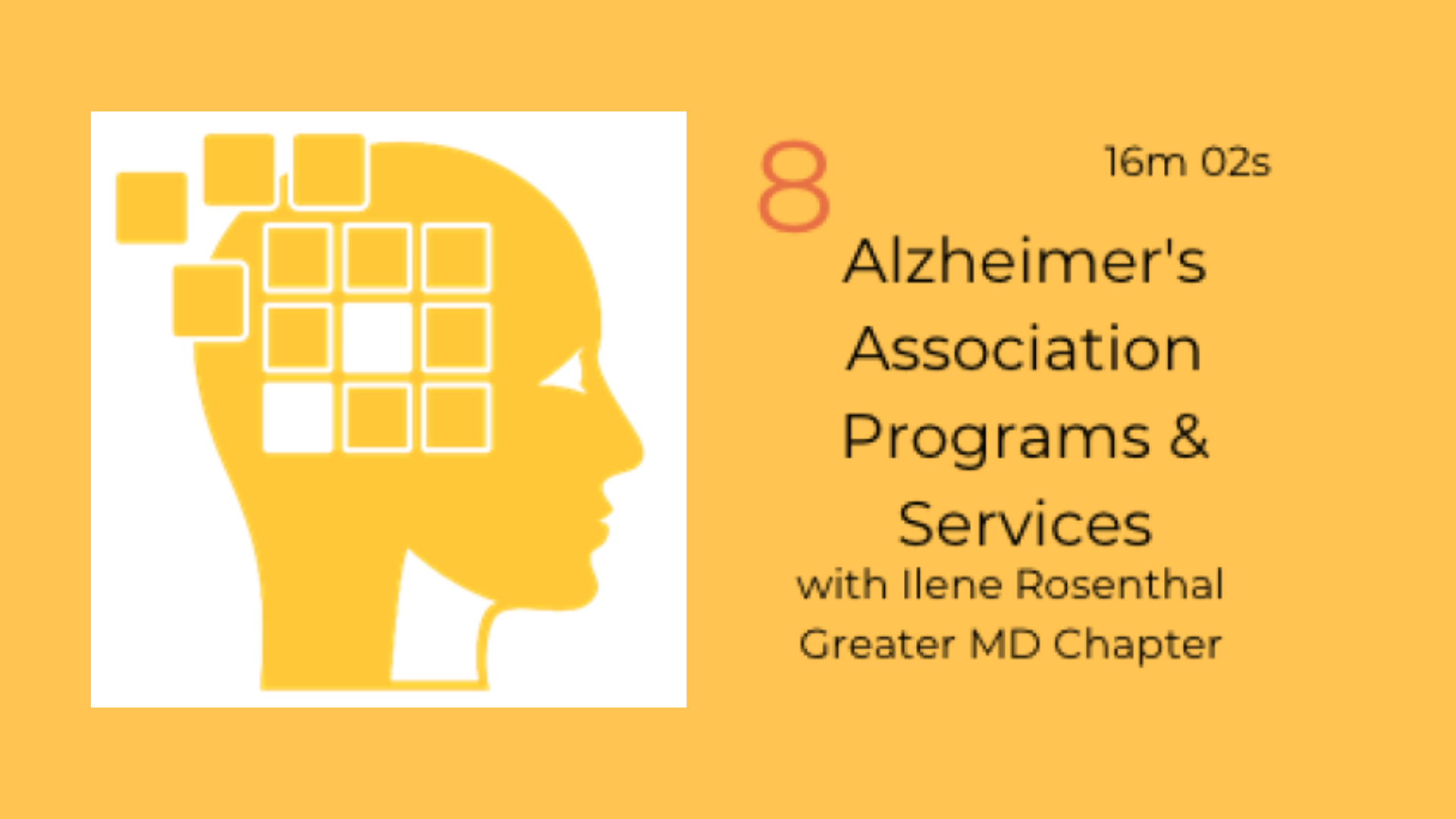 8

16m 02s

Alzheimer's Association Programs & Services

with Ilene Rosenthal
Greater MD Chapter